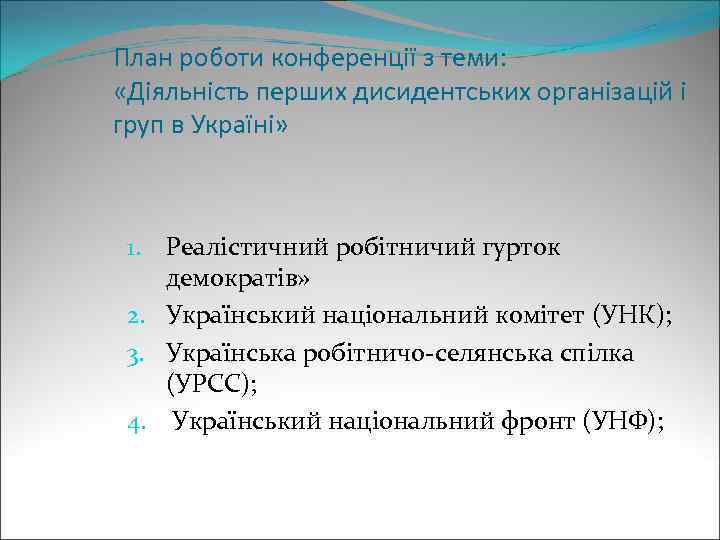 План роботи конференції з теми: «Діяльність перших дисидентських організацій і груп в Україні»

1. Реалістичний робітничий гурток демократів»
2. Український національний комітет (УНК);
3. Українська робітничо-селянська спілка (УРСС);
4. Український національний фронт (УНФ);